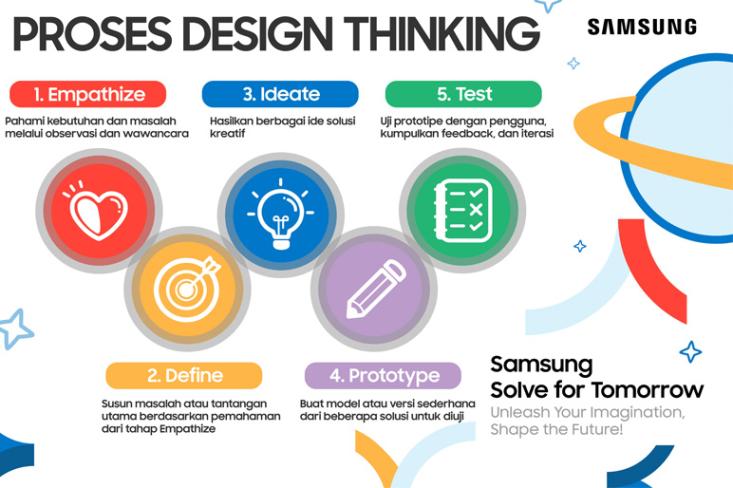 PROSES DESIGN THINKING

SAMSUNG

1. Empathize
Pahami kebutuhan dan masalah melalui observasi dan wawancara

3. Ideate
Hasilkan berbagai ide solusi kreatif

5. Test
Uji prototipe dengan pengguna, kumpulkan feedback, dan iterasi

2. Define
Susun masalah atau tantangan utama berdasarkan pemahaman dari tahap Empathize

4. Prototype
Buat model atau versi sederhana dari beberapa solusi untuk diuji

Samsung
Solve for Tomorrow
Unleash Your Imagination,
Shape the Future!